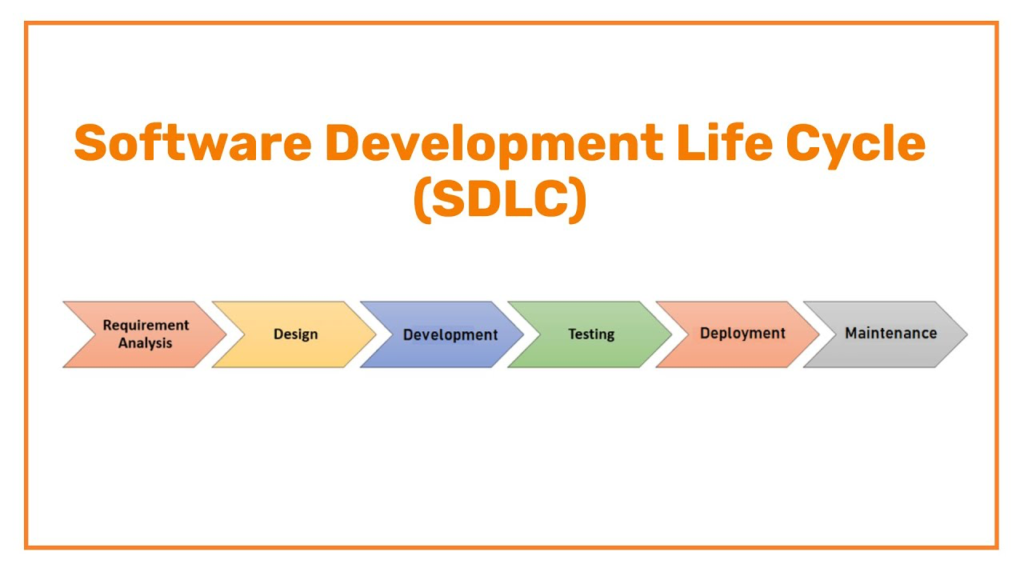 Software Development Life Cycle (SDLC)

Requirement Analysis

Design

Development

Testing

Deployment

Maintenance